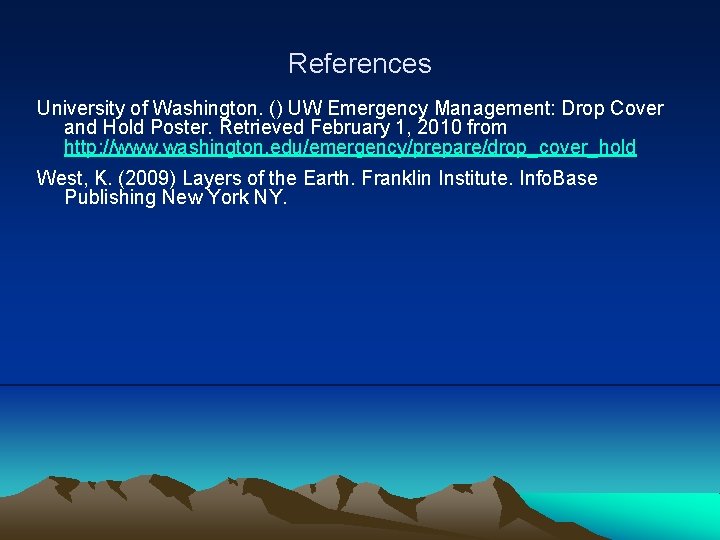 References

University of Washington. () UW Emergency Management: Drop Cover and Hold Poster. Retrieved February 1, 2010 from http://www.washington.edu/emergency/prepare/drop_cover_hold

West, K. (2009) Layers of the Earth. Franklin Institute. InfoBase Publishing New York NY.